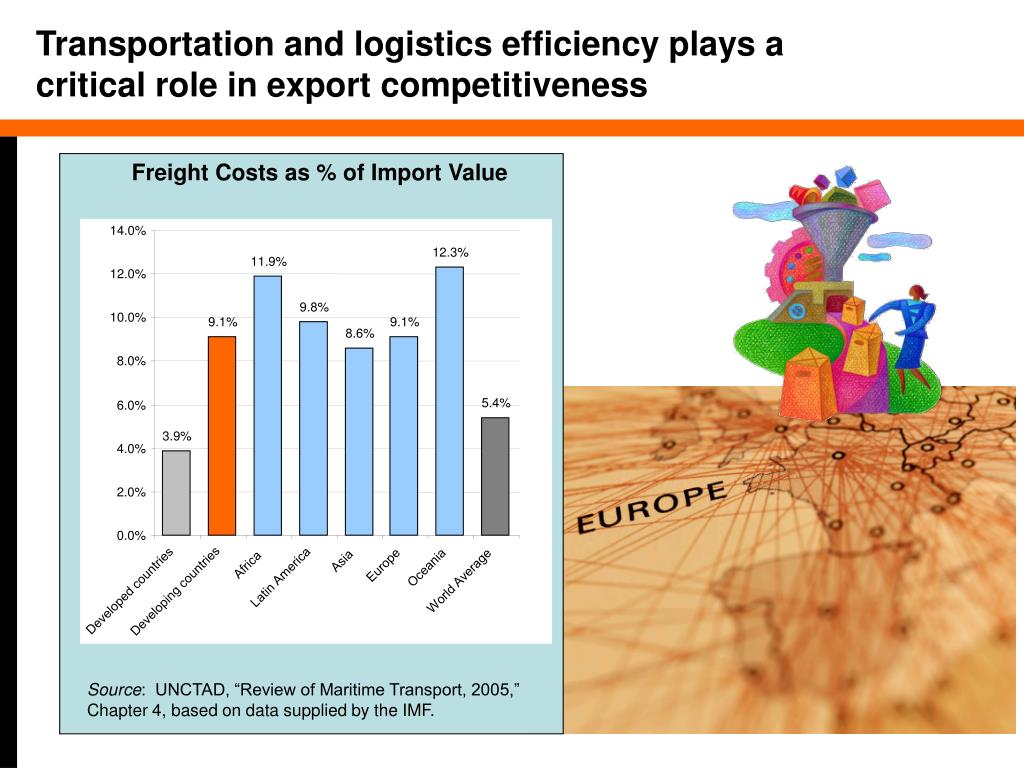 Transportation and logistics efficiency plays a critical role in export competitiveness

Freight Costs as % of Import Value

14.0%
12.0%
10.0%
8.0%
6.0%
4.0%
2.0%
0.0%

3.9%
9.1%
11.9%
9.8%
8.6%
9.1%
12.3%
5.4%

Developed countries
Developing countries
Africa
Latin America
Asia
Europe
Oceania
World Average

Source: UNCTAD, “Review of Maritime Transport, 2005,” Chapter 4, based on data supplied by the IMF.

EUROPE